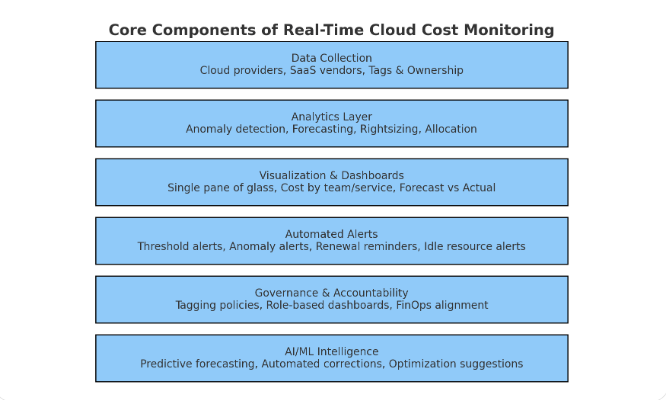 Core Components of Real-Time Cloud Cost Monitoring

Data Collection
Cloud providers, SaaS vendors, Tags & Ownership

Analytics Layer
Anomaly detection, Forecasting, Rightsizing, Allocation

Visualization & Dashboards
Single pane of glass, Cost by team/service, Forecast vs Actual

Automated Alerts
Threshold alerts, Anomaly alerts, Renewal reminders, Idle resource alerts

Governance & Accountability
Tagging policies, Role-based dashboards, FinOps alignment

AI/ML Intelligence
Predictive forecasting, Automated corrections, Optimization suggestions